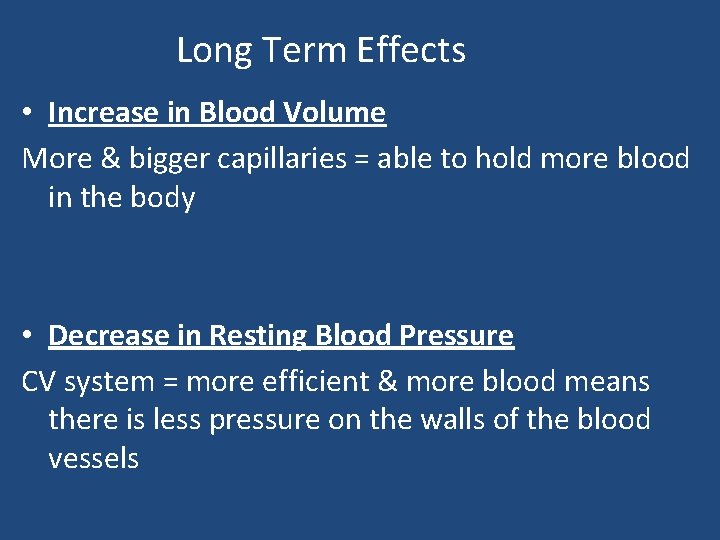 Long Term Effects

• Increase in Blood Volume

More & bigger capillaries = able to hold more blood in the body

• Decrease in Resting Blood Pressure

CV system = more efficient & more blood means there is less pressure on the walls of the blood vessels